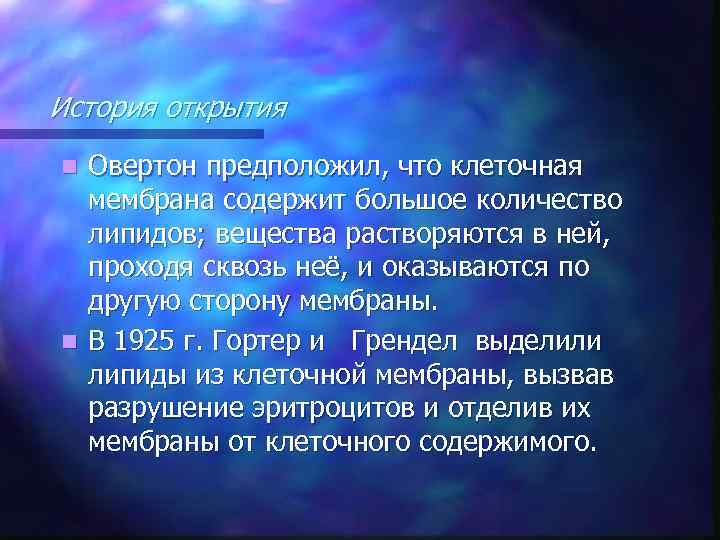 История открытия

Овертон предположил, что клеточная мембрана содержит большое количество липидов; вещества растворяются в ней, проходя сквозь неё, и оказываются по другую сторону мембраны.

В 1925 г. Гортер и Грендел выделили липиды из клеточной мембраны, вызвав разрушение эритроцитов и отделив их мембраны от клеточного содержимого.